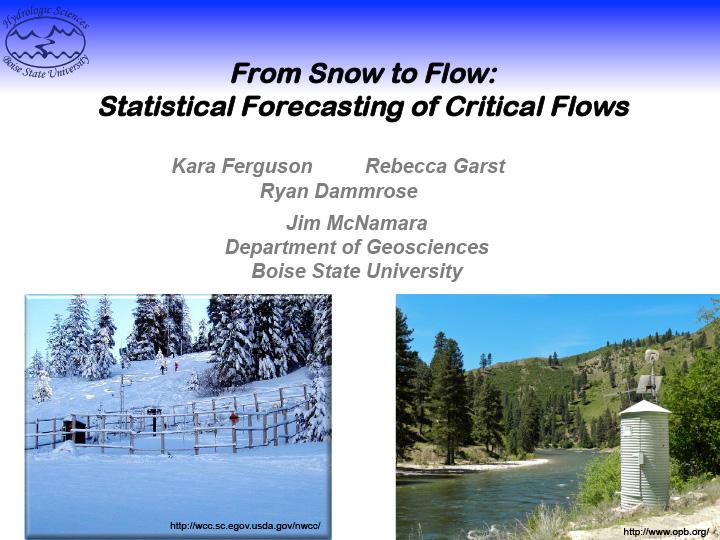 Hydrologic Sciences
Boise State University

From Snow to Flow:
Statistical Forecasting of Critical Flows

Kara Ferguson Rebecca Garst
Ryan Dammrose

Jim McNamara
Department of Geosciences
Boise State University

http://wcc.sc.egov.usda.gov/nwcc/

http://www.opb.org/